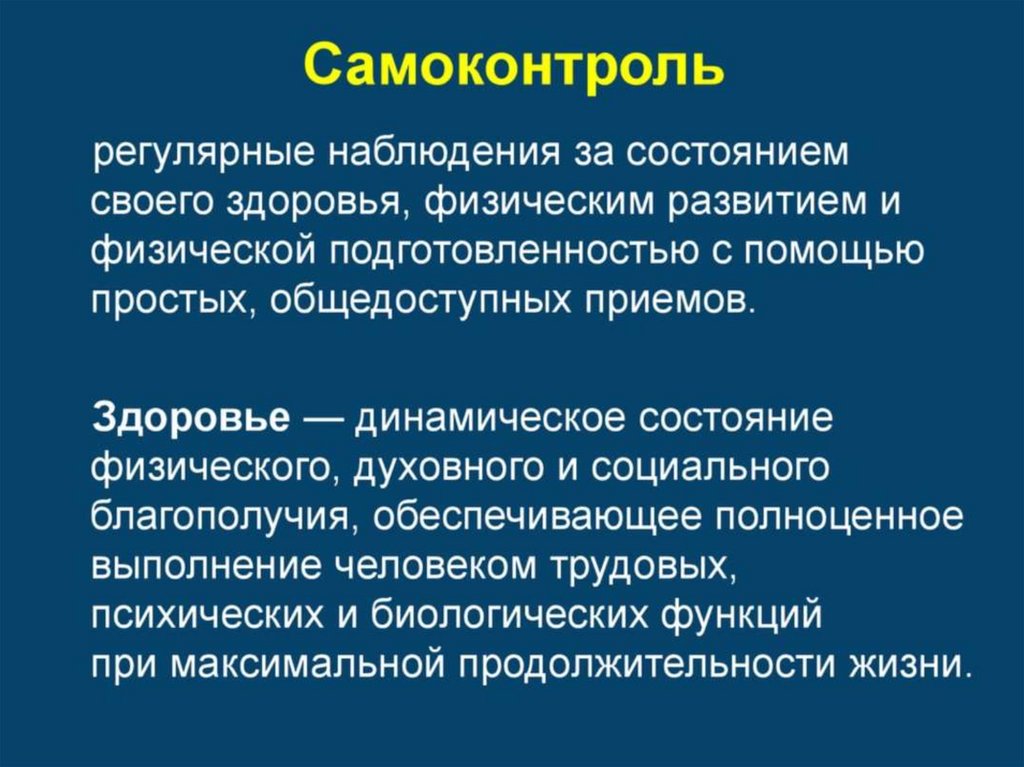 Самоконтроль

регулярные наблюдения за состоянием своего здоровья, физическим развитием и физической подготовленностью с помощью простых, общедоступных приемов.

Здоровье — динамическое состояние физического, духовного и социального благополучия, обеспечивающее полноценное выполнение человеком трудовых, психических и биологических функций при максимальной продолжительности жизни.